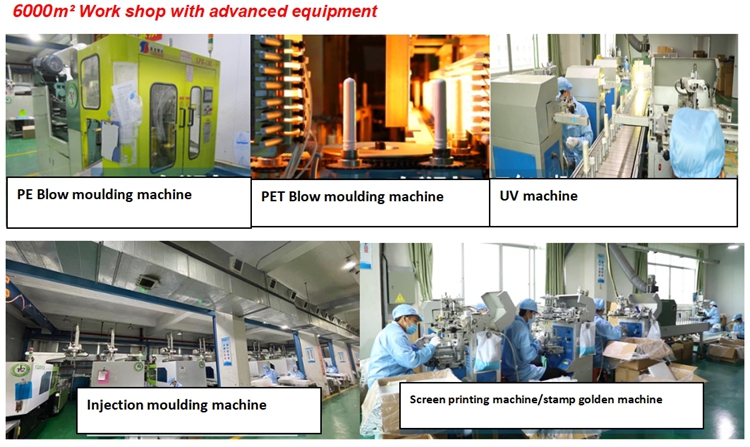 6000m² Work shop with advanced equipment

PE Blow moulding machine

PET Blow moulding machine

UV machine

Injection moulding machine

Screen printing machine/stamp golden machine